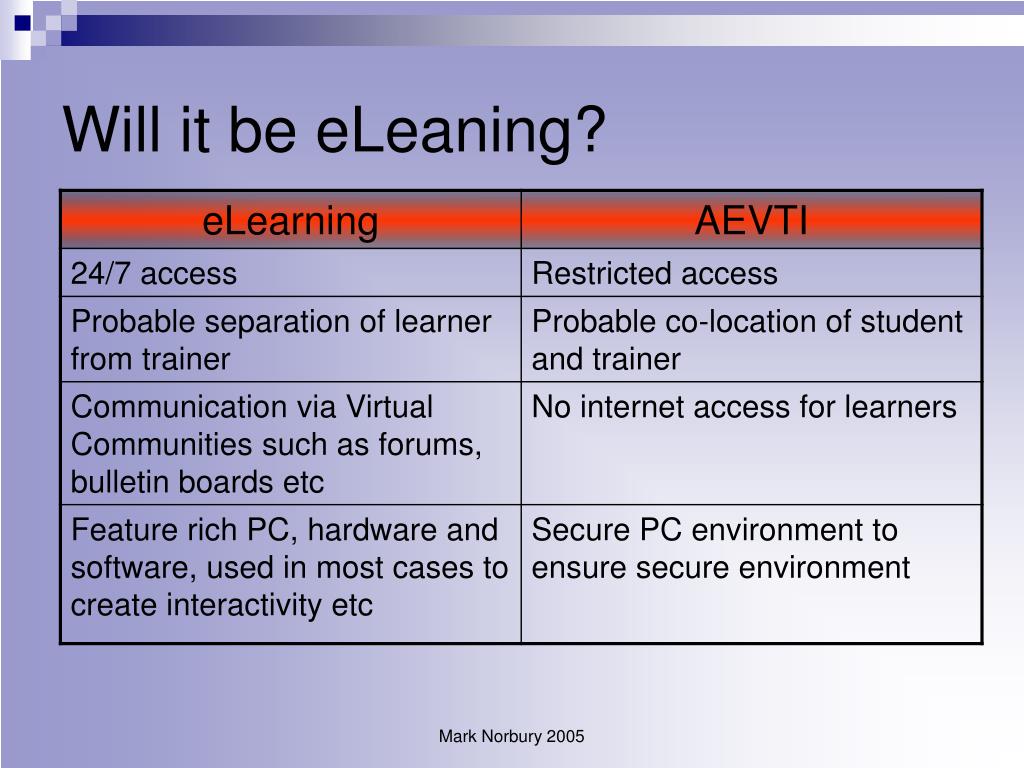 Will it be eLeaning?

| eLearning | AEVTI |
|---|---|
| 24/7 access | Restricted access |
| Probable separation of learner from trainer | Probable co-location of student and trainer |
| Communication via Virtual Communities such as forums, bulletin boards etc | No internet access for learners |
| Feature rich PC, hardware and software, used in most cases to create interactivity etc | Secure PC environment to ensure secure environment |

Mark Norbury 2005